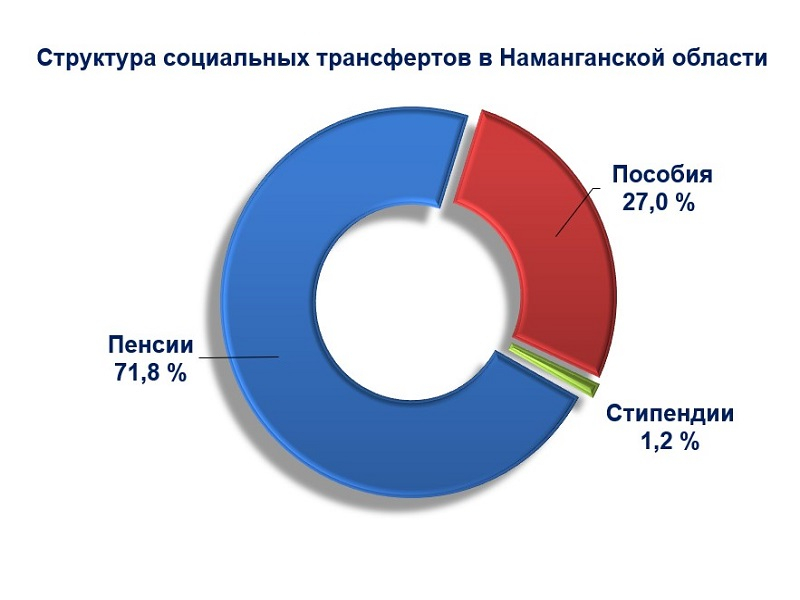 Структура социальных трансфертов в Наманганской области

Пособия
27,0 %

Пенсии
71,8 %

Стипендии
1,2 %